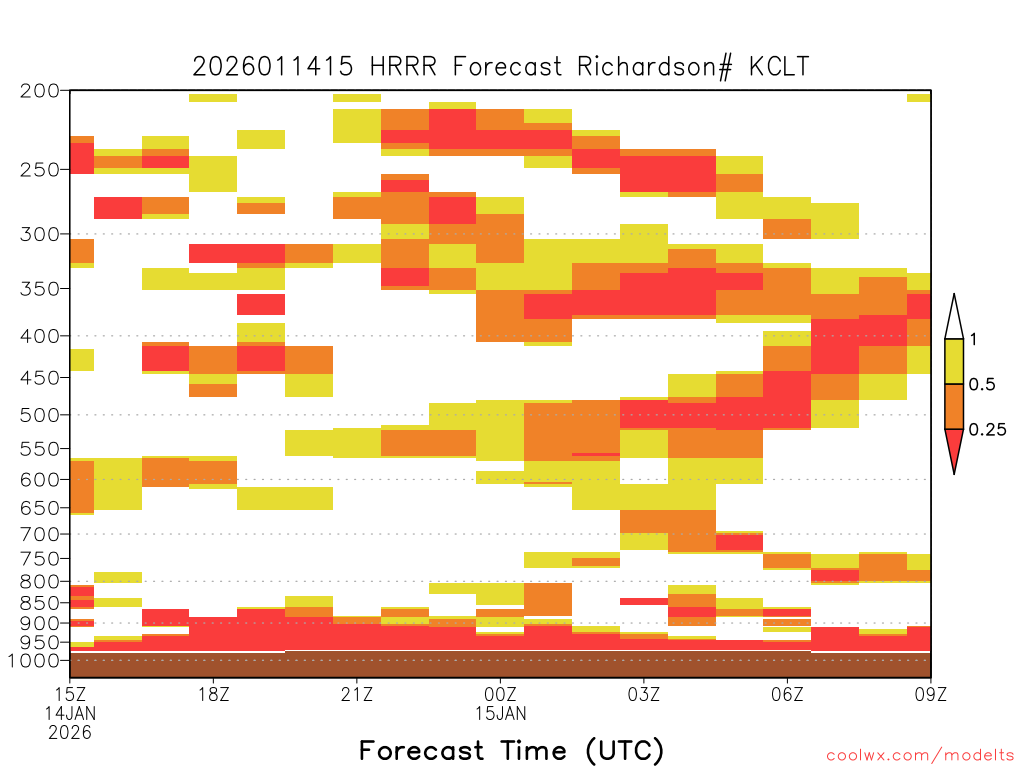 2026011415 HRRR Forecast Richardson# KCLT

200
250
300
350
400
450
500
550
600
650
700
750
800
850
900
950
1000

1
0.5
0.25

15Z 14JAN 2026
18Z
21Z
00Z 15JAN
03Z
06Z
09Z

Forecast Time (UTC)

coolwx.com/modelts